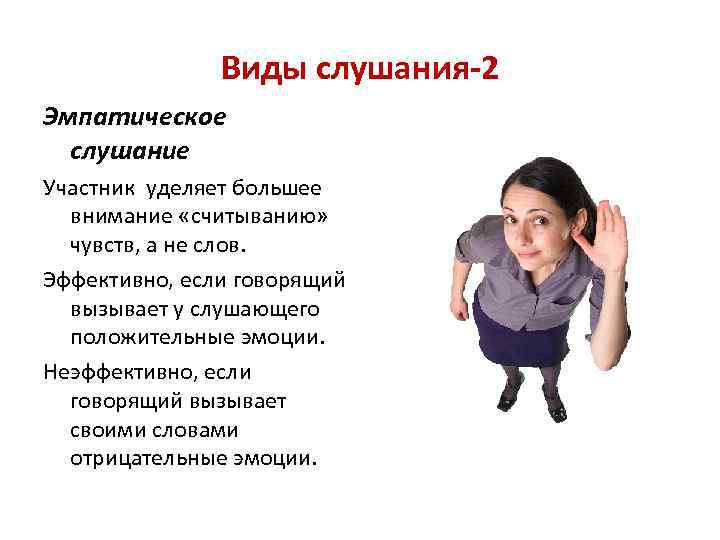 Виды слушания-2

Эмпатическое слушание

Участник уделяет большее внимание «считыванию» чувств, а не слов.

Эффективно, если говорящий вызывает у слушающего положительные эмоции.

Неэффективно, если говорящий вызывает своими словами отрицательные эмоции.